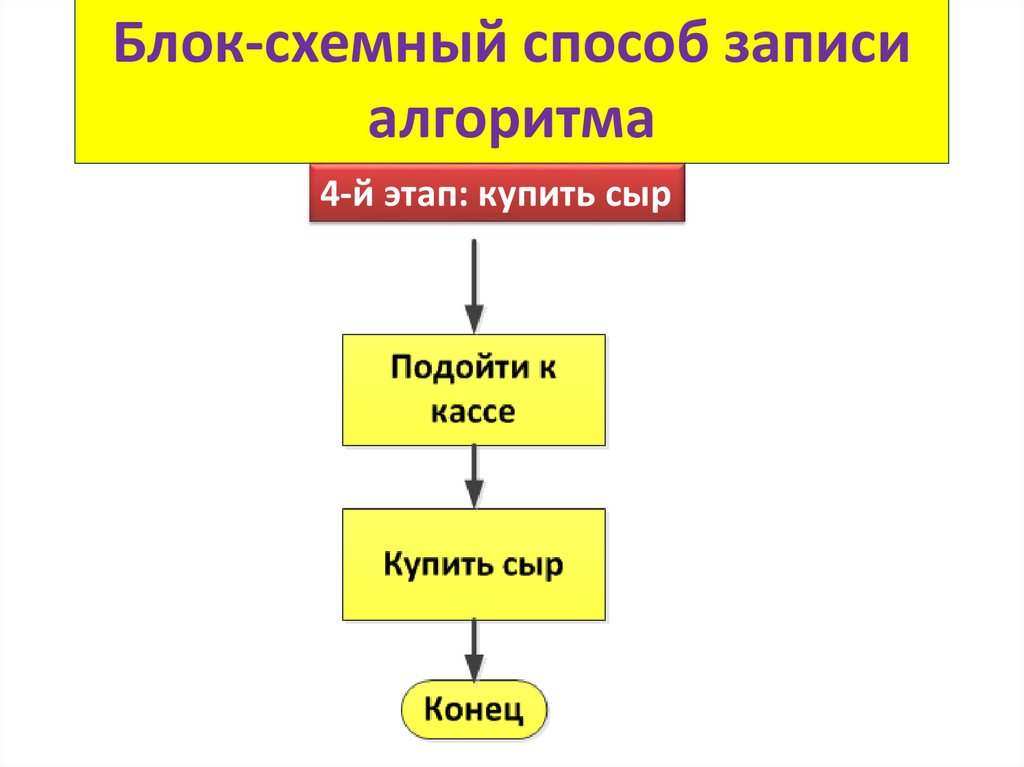 Блок-схемный способ записи алгоритма

4-й этап: купить сыр

Подойти к кассе

Купить сыр

Конец